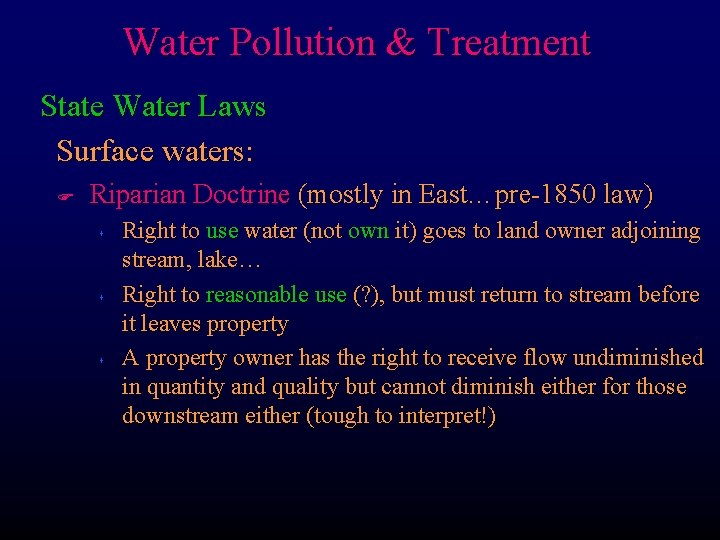 Water Pollution & Treatment

State Water Laws

Surface waters:

Riparian Doctrine (mostly in East…pre-1850 law)

Right to use water (not own it) goes to land owner adjoining stream, lake…

Right to reasonable use (?), but must return to stream before it leaves property

A property owner has the right to receive flow undiminished in quantity and quality but cannot diminish either for those downstream either (tough to interpret!)